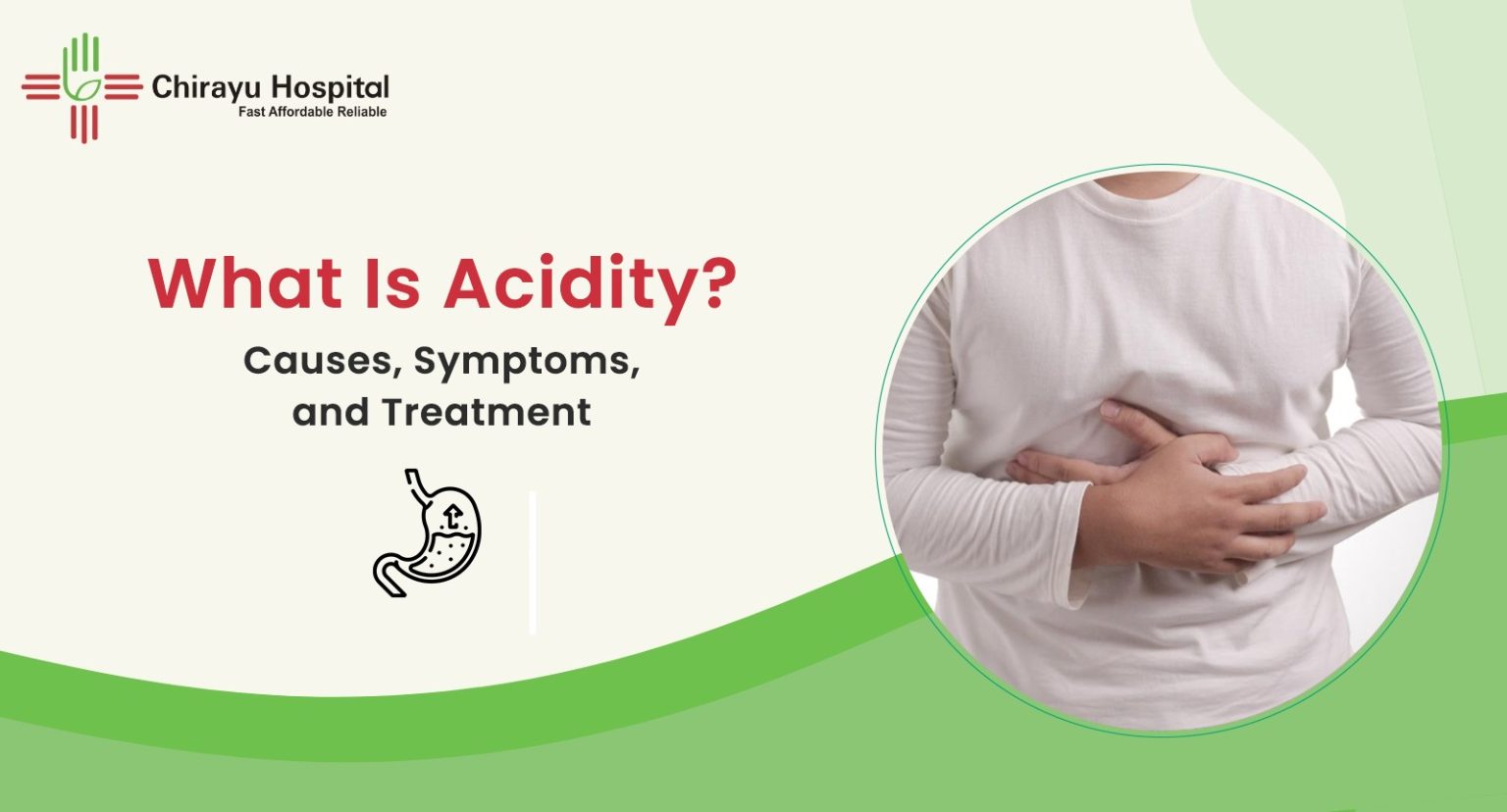 Chirayu Hospital
Fast Affordable Reliable

What Is Acidity?

Causes, Symptoms, and Treatment